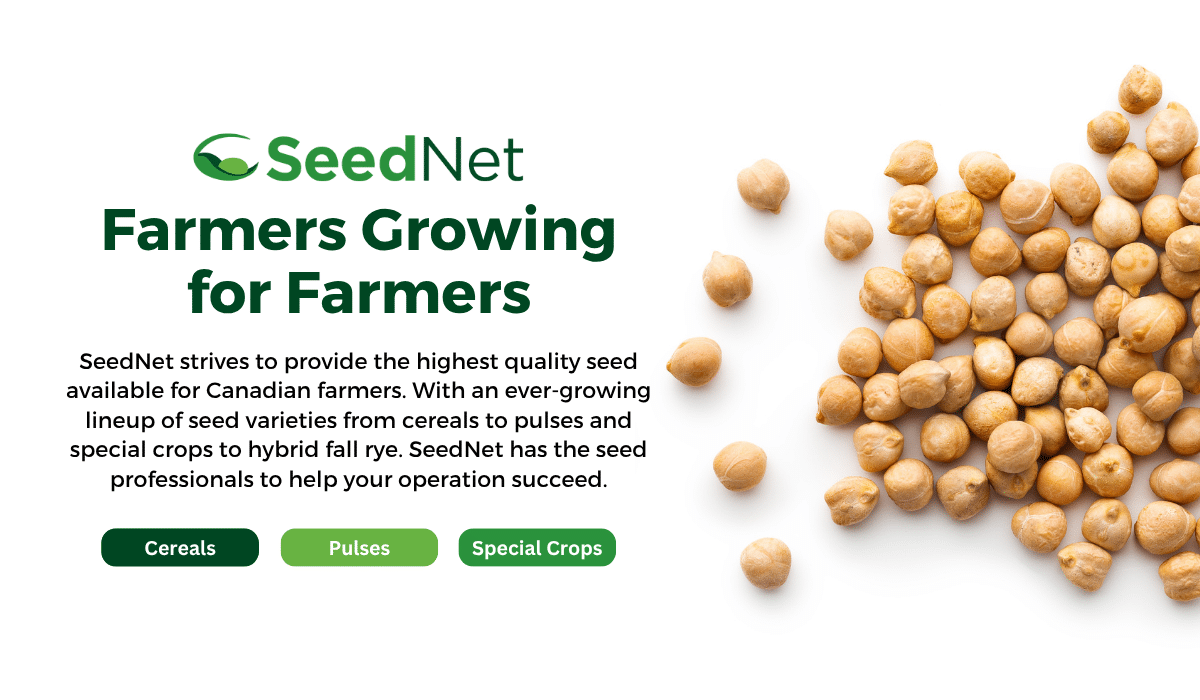 SeedNet

Farmers Growing for Farmers

SeedNet strives to provide the highest quality seed available for Canadian farmers. With an ever-growing lineup of seed varieties from cereals to pulses and special crops to hybrid fall rye. SeedNet has the seed professionals to help your operation succeed.

Cereals

Pulses

Special Crops